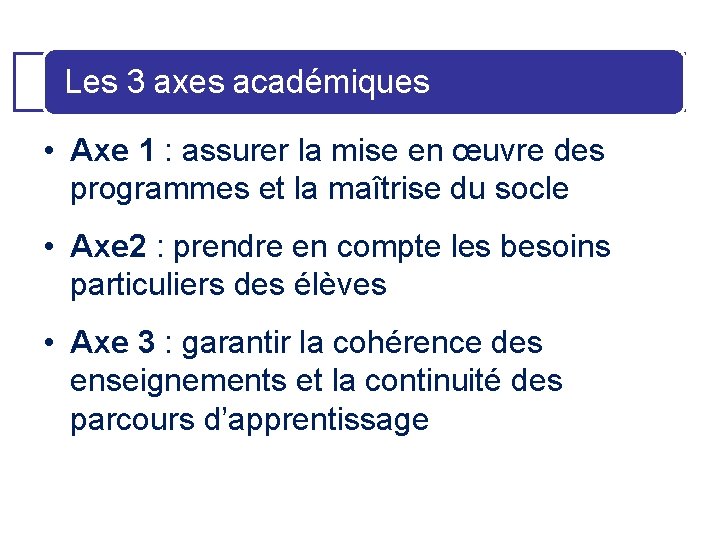 Les 3 axes académiques

• Axe 1 : assurer la mise en œuvre des programmes et la maîtrise du socle

• Axe2 : prendre en compte les besoins particuliers des élèves

• Axe 3 : garantir la cohérence des enseignements et la continuité des parcours d’apprentissage